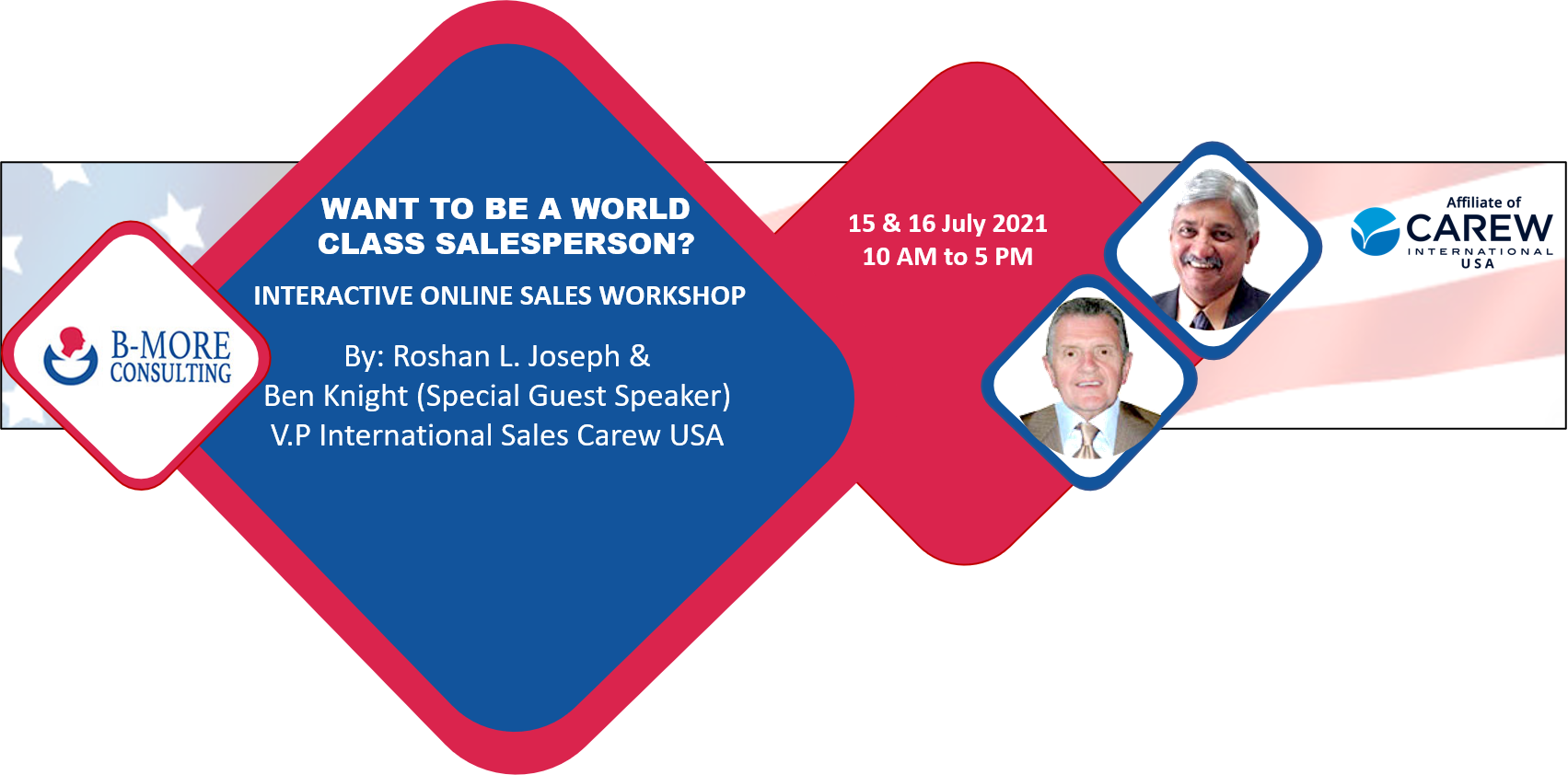 B-MORE CONSULTING

WANT TO BE A WORLD CLASS SALESPERSON?

INTERACTIVE ONLINE SALES WORKSHOP

By: Roshan L. Joseph &
Ben Knight (Special Guest Speaker)
V.P International Sales Carew USA

15 & 16 July 2021
10 AM to 5 PM

Affiliate of
CAREW
INTERNATIONAL
USA